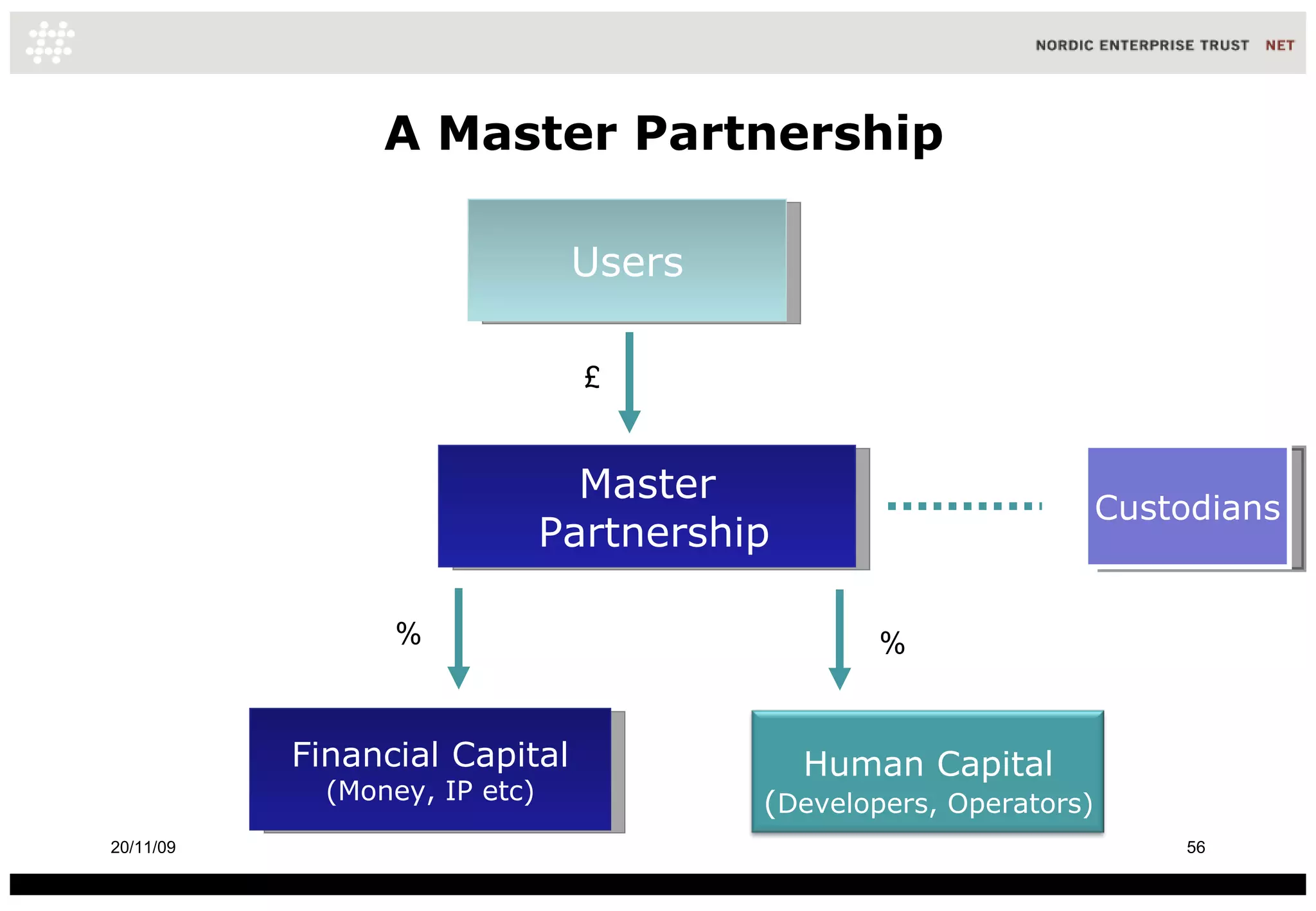 NORDIC ENTERPRISE TRUST NET

A Master Partnership

Users

£

Master Partnership

Custodians

%

%

Financial Capital
(Money, IP etc)

Human Capital
(Developers, Operators)

20/11/09

56